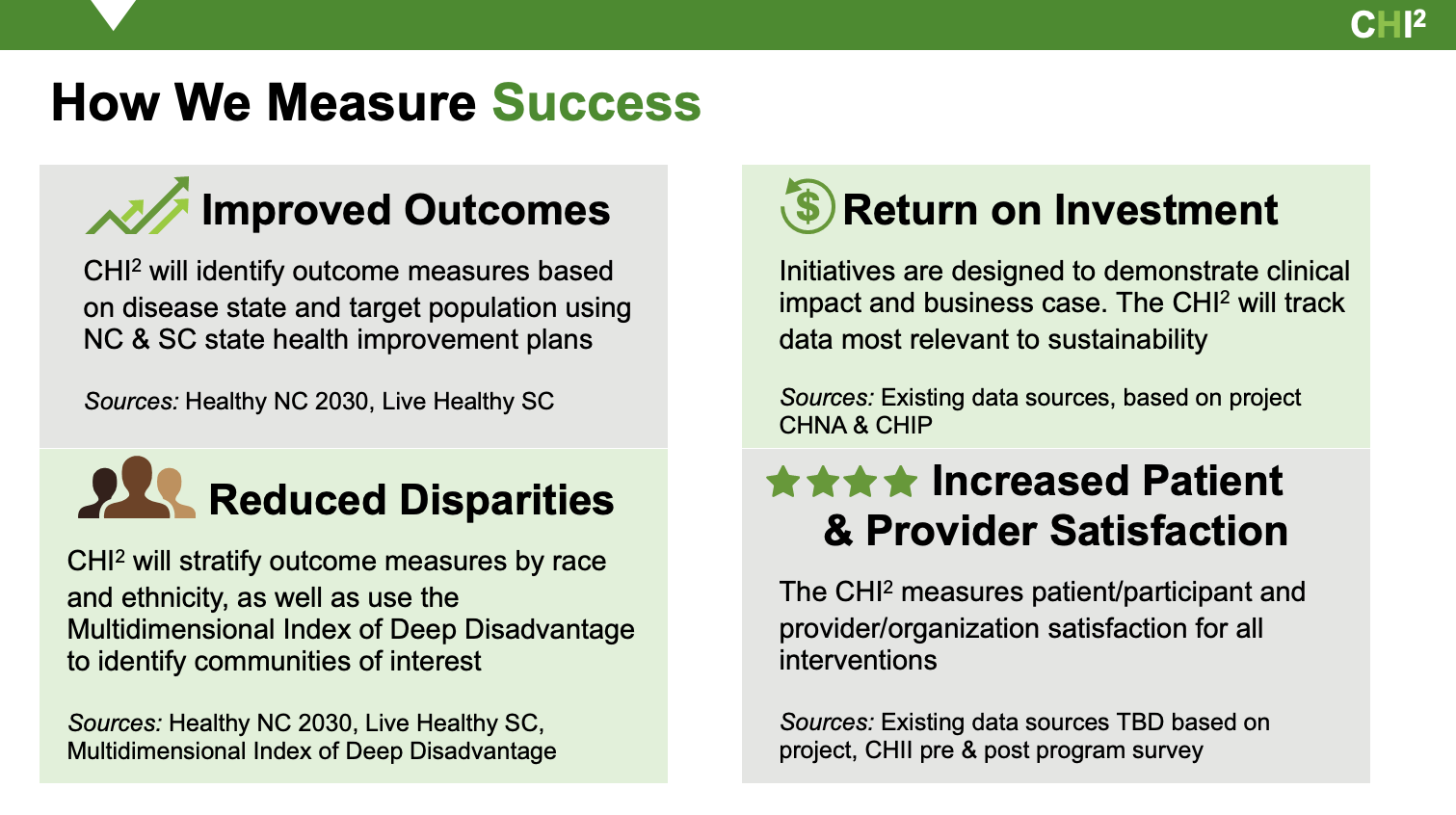 CHI$^2$

How We Measure Success

Improved Outcomes

CHI$^2$ will identify outcome measures based on disease state and target population using NC & SC state health improvement plans

Sources: Healthy NC 2030, Live Healthy SC

Reduced Disparities

CHI$^2$ will stratify outcome measures by race and ethnicity, as well as use the Multidimensional Index of Deep Disadvantage to identify communities of interest

Sources: Healthy NC 2030, Live Healthy SC, Multidimensional Index of Deep Disadvantage

Return on Investment

Initiatives are designed to demonstrate clinical impact and business case. The CHI$^2$ will track data most relevant to sustainability

Sources: Existing data sources, based on project CHNA & CHIP

Increased Patient & Provider Satisfaction

The CHI$^2$ measures patient/participant and provider/organization satisfaction for all interventions

Sources: Existing data sources TBD based on project, CHII pre & post program survey